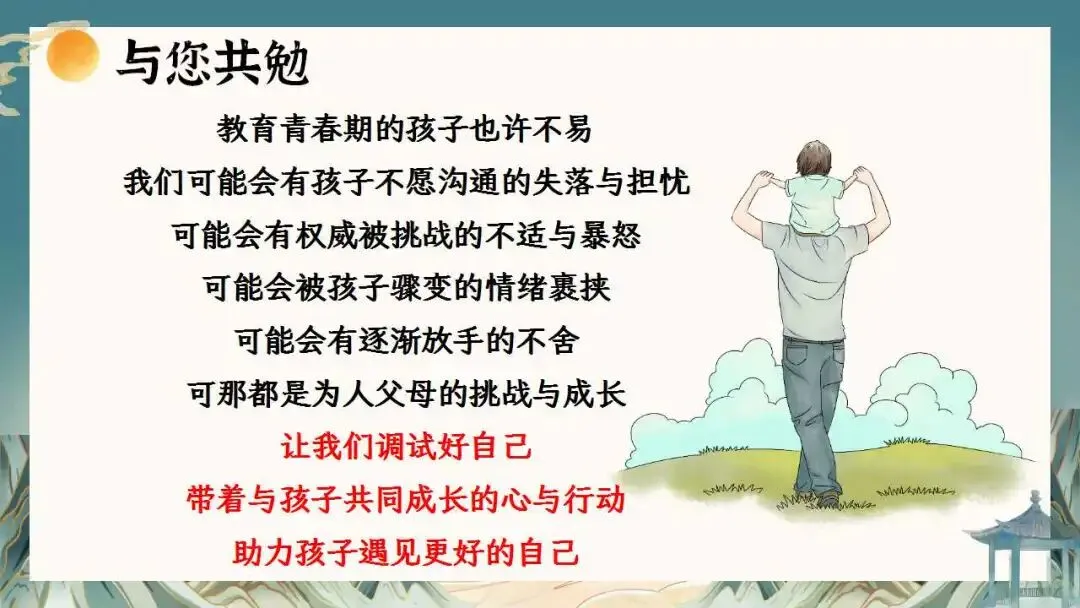 与您共勉

教育青春期的孩子也许不易
我们可能会有孩子不愿沟通的失落与担忧
可能会有权威被挑战的不适与暴怒
可能会被孩子骤变的情绪裹挟
可能会有逐渐放手的不舍
可那都是为人父母的挑战与成长
让我们调试好自己
带着与孩子共同成长的心与行动
助力孩子遇见更好的自己